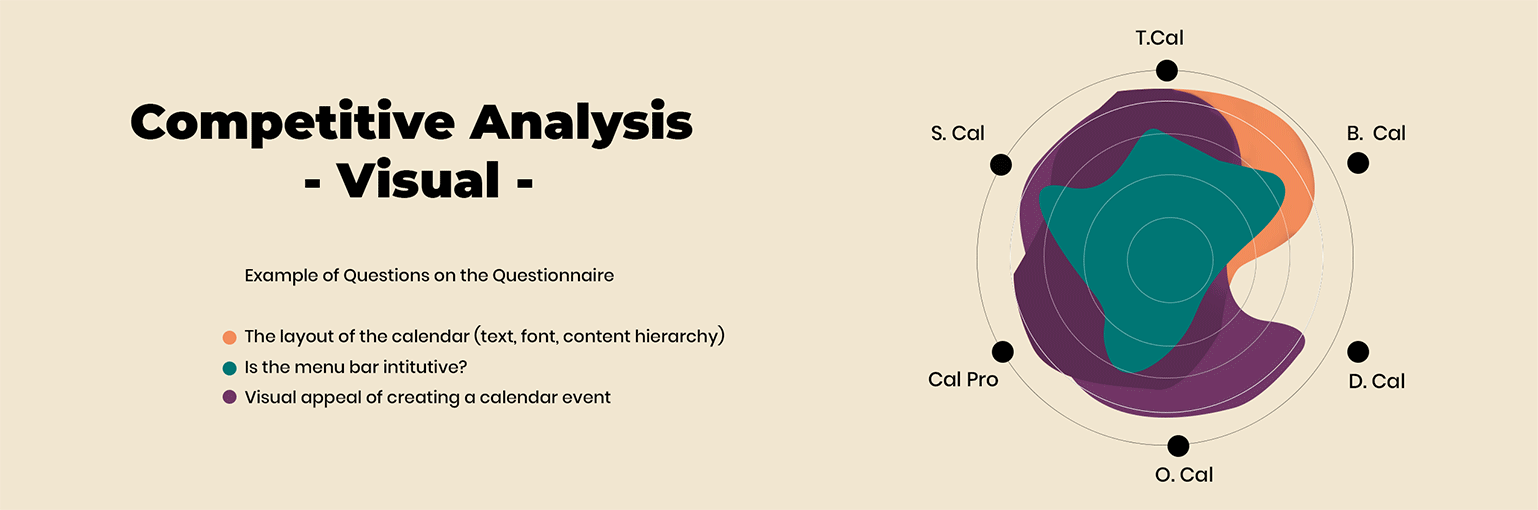 Competitive Analysis
- Visual -

Example of Questions on the Questionnaire

The layout of the calendar (text, font, content hierarchy)
Is the menu bar intitutive?
Visual appeal of creating a calendar event

T.Cal
B. Cal
D. Cal
O. Cal
Cal Pro
S. Cal